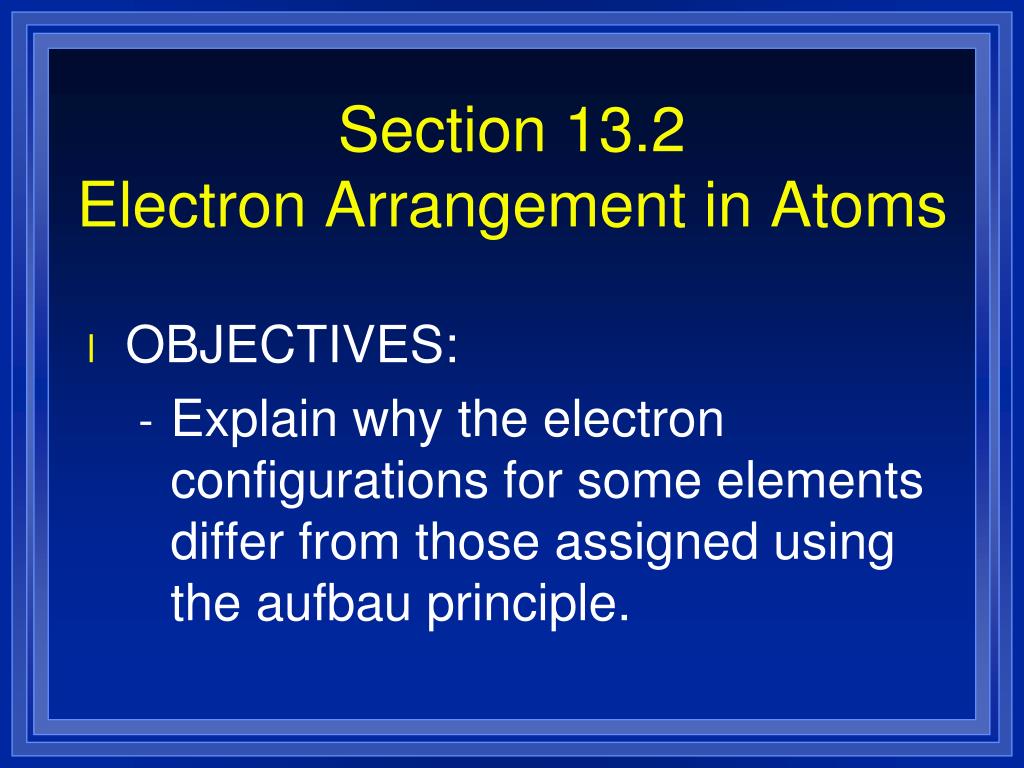 Section 13.2
Electron Arrangement in Atoms

l OBJECTIVES:

- Explain why the electron configurations for some elements differ from those assigned using the aufbau principle.